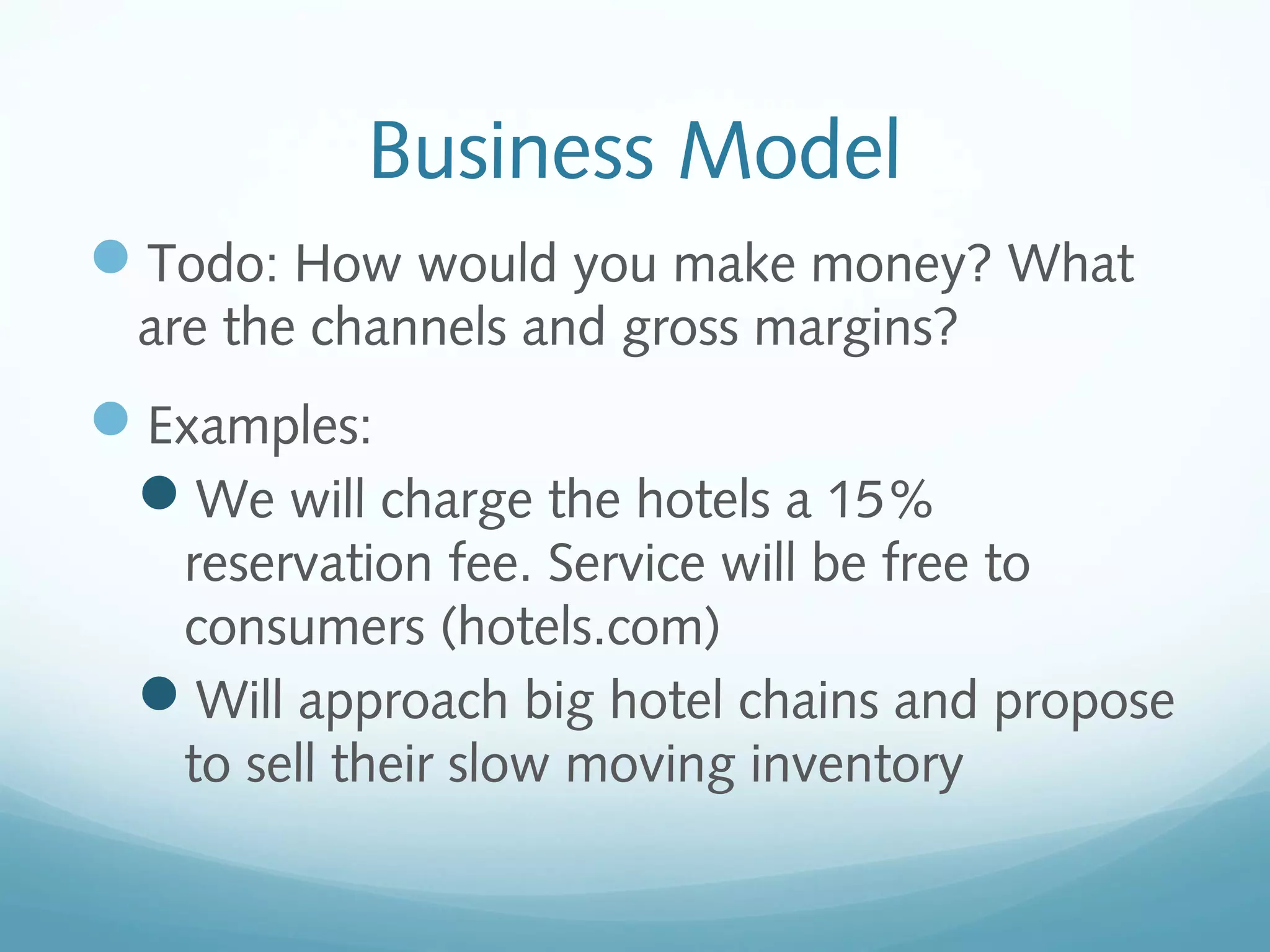 Business Model

- Todo: How would you make money? What are the channels and gross margins?
- Examples:
  - We will charge the hotels a 15% reservation fee. Service will be free to consumers (hotels.com)
  - Will approach big hotel chains and propose to sell their slow moving inventory